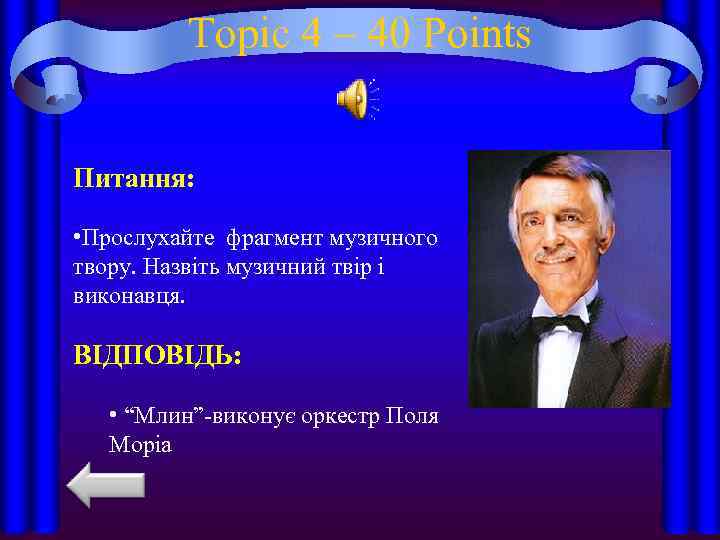 Topic 4 – 40 Points

Питання:

•Прослухайте фрагмент музичного твору. Назвіть музичний твір і виконавця.

ВІДПОВІДЬ:

• “Млин”-виконує оркестр Поля Моріа